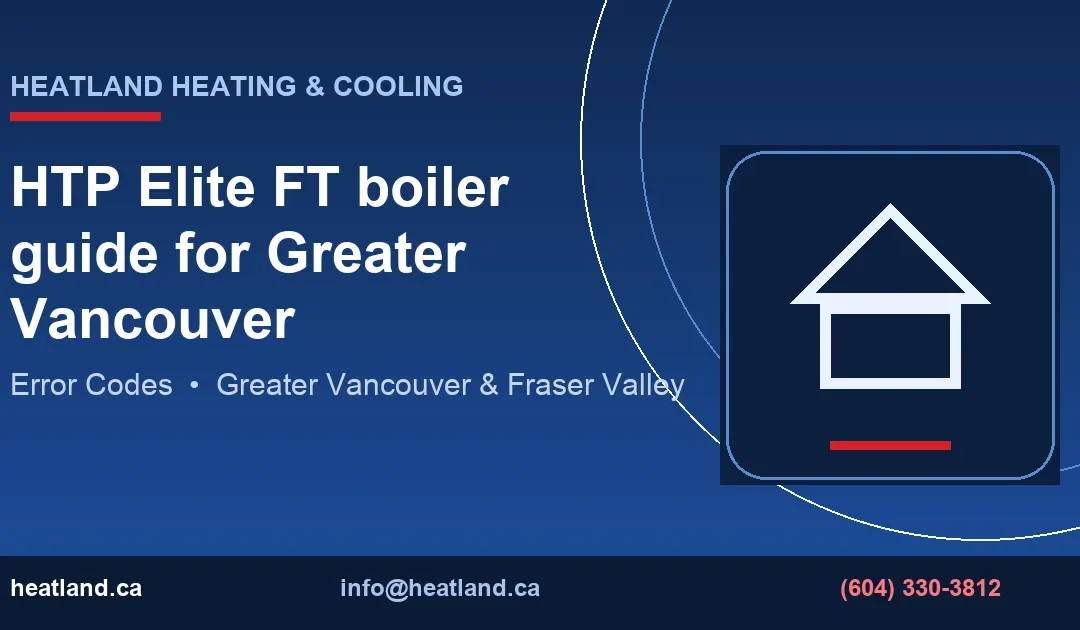 HEATLAND HEATING & COOLING

HTP Elite FT boiler guide for Greater Vancouver

Error Codes • Greater Vancouver & Fraser Valley

heatland.ca

info@heatland.ca

(604) 330-3812